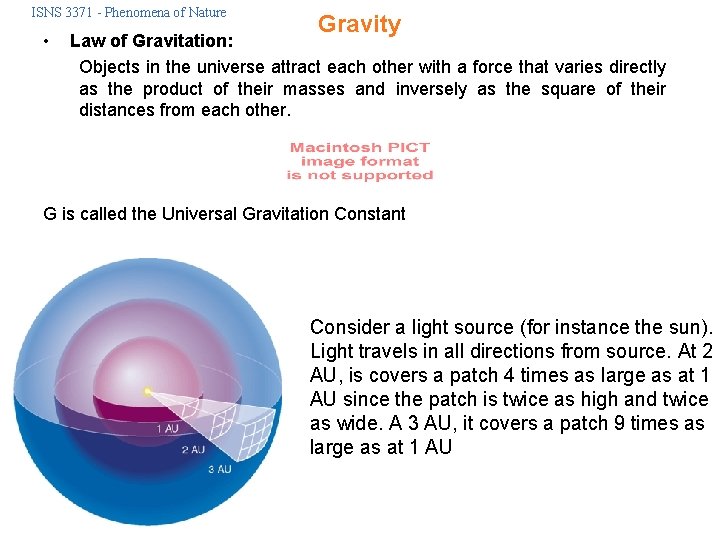 ISNS 3371 - Phenomena of Nature

Gravity

• Law of Gravitation:

Objects in the universe attract each other with a force that varies directly as the product of their masses and inversely as the square of their distances from each other.

Macintosh PICT image format is not supported

G is called the Universal Gravitation Constant

1 AU
2 AU
3 AU

Consider a light source (for instance the sun). Light travels in all directions from source. At 2 AU, is covers a patch 4 times as large as at 1 AU since the patch is twice as high and twice as wide. A 3 AU, it covers a patch 9 times as large as at 1 AU